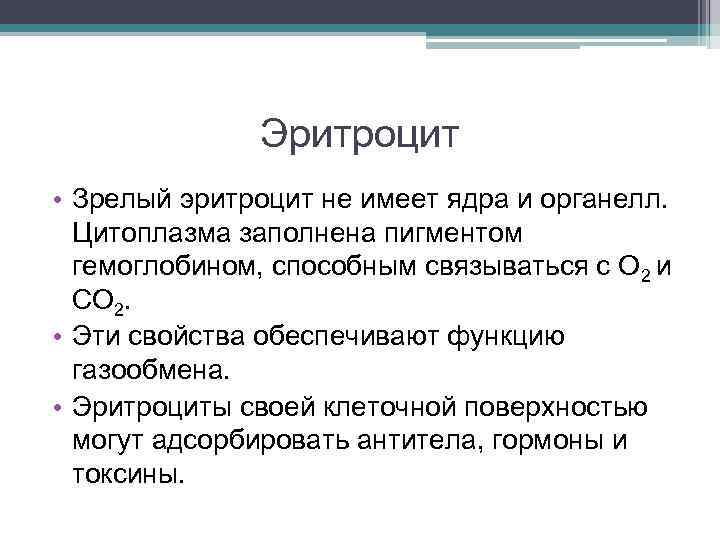 Эритроцит

• Зрелый эритроцит не имеет ядра и органелл. Цитоплазма заполнена пигментом гемоглобином, способным связываться с $O_2$ и $CO_2$.
• Эти свойства обеспечивают функцию газообмена.
• Эритроциты своей клеточной поверхностью могут адсорбировать антитела, гормоны и токсины.